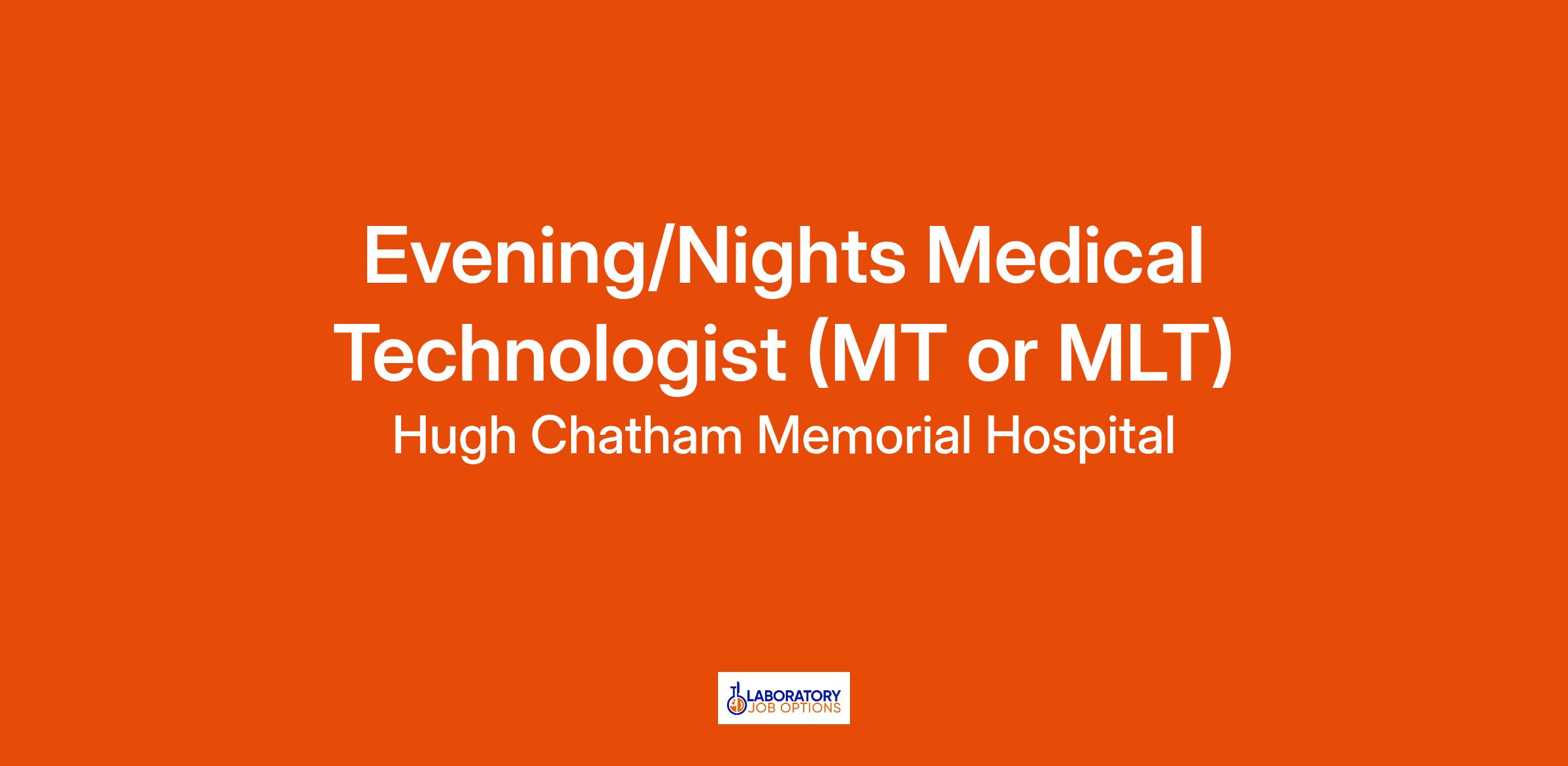 Evening/Nights Medical Technologist (MT or MLT)

Hugh Chatham Memorial Hospital

LABORATORY
JOB OPTIONS